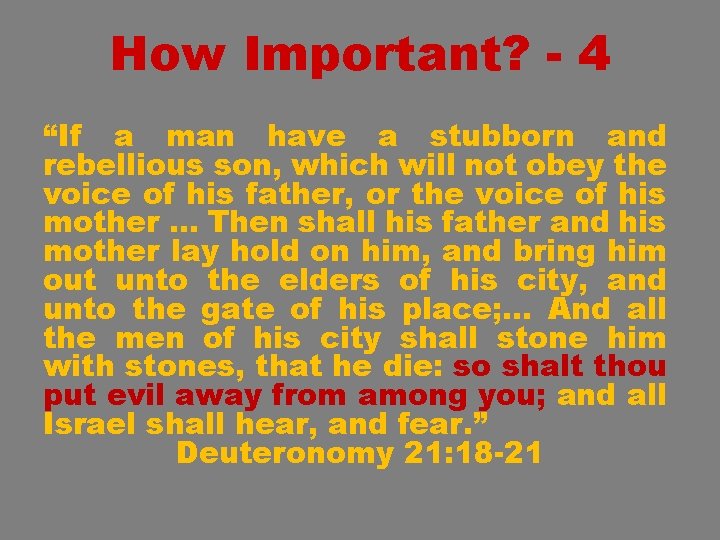 How Important? - 4

“If a man have a stubborn and rebellious son, which will not obey the voice of his father, or the voice of his mother … Then shall his father and his mother lay hold on him, and bring him out unto the elders of his city, and unto the gate of his place;… And all the men of his city shall stone him with stones, that he die: so shalt thou put evil away from among you; and all Israel shall hear, and fear.”

Deuteronomy 21:18-21